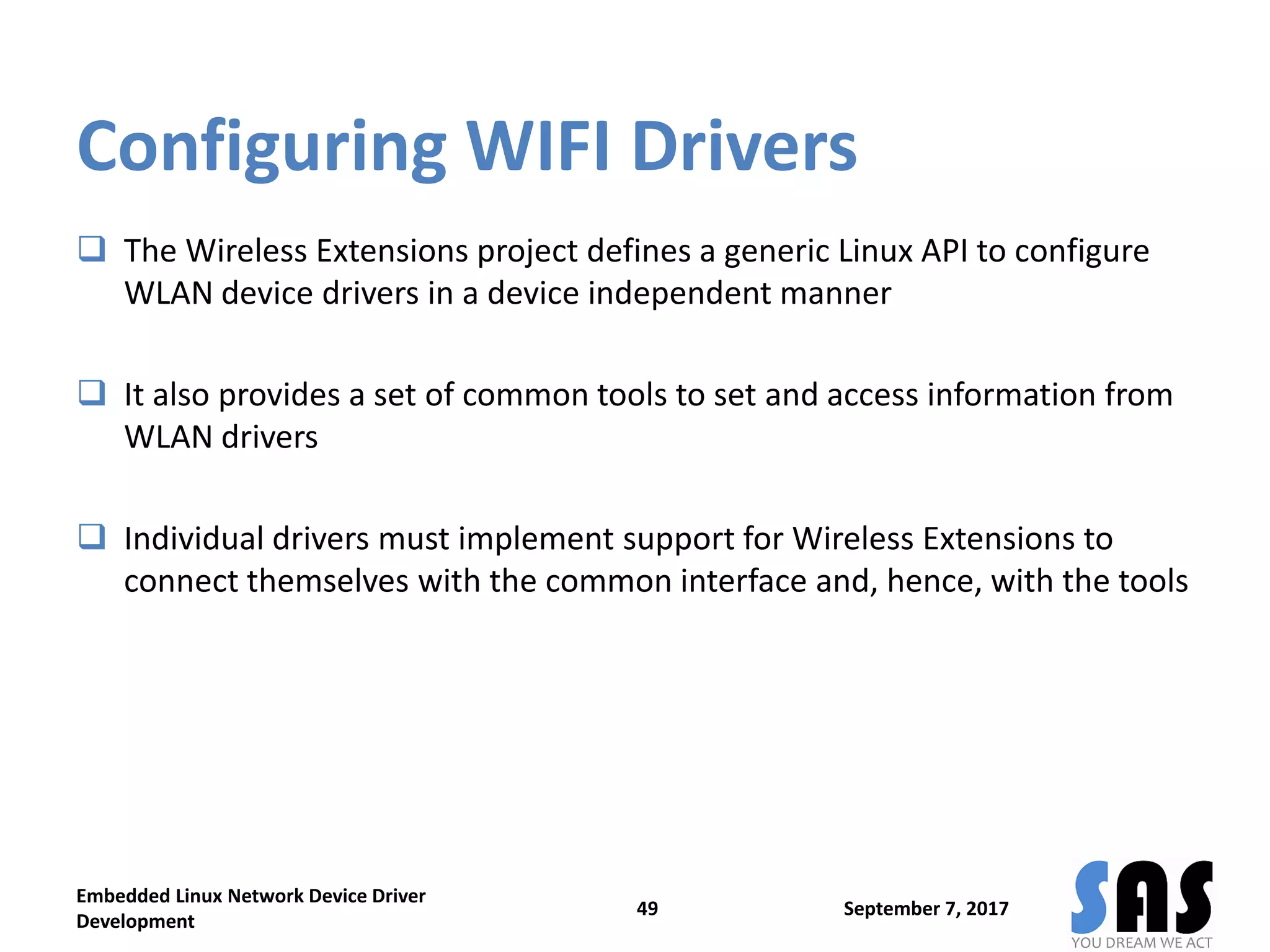 Configuring WIFI Drivers

❑ The Wireless Extensions project defines a generic Linux API to configure WLAN device drivers in a device independent manner

❑ It also provides a set of common tools to set and access information from WLAN drivers

❑ Individual drivers must implement support for Wireless Extensions to connect themselves with the common interface and, hence, with the tools

Embedded Linux Network Device Driver Development

49

September 7, 2017

SAS
YOU DREAM WE ACT